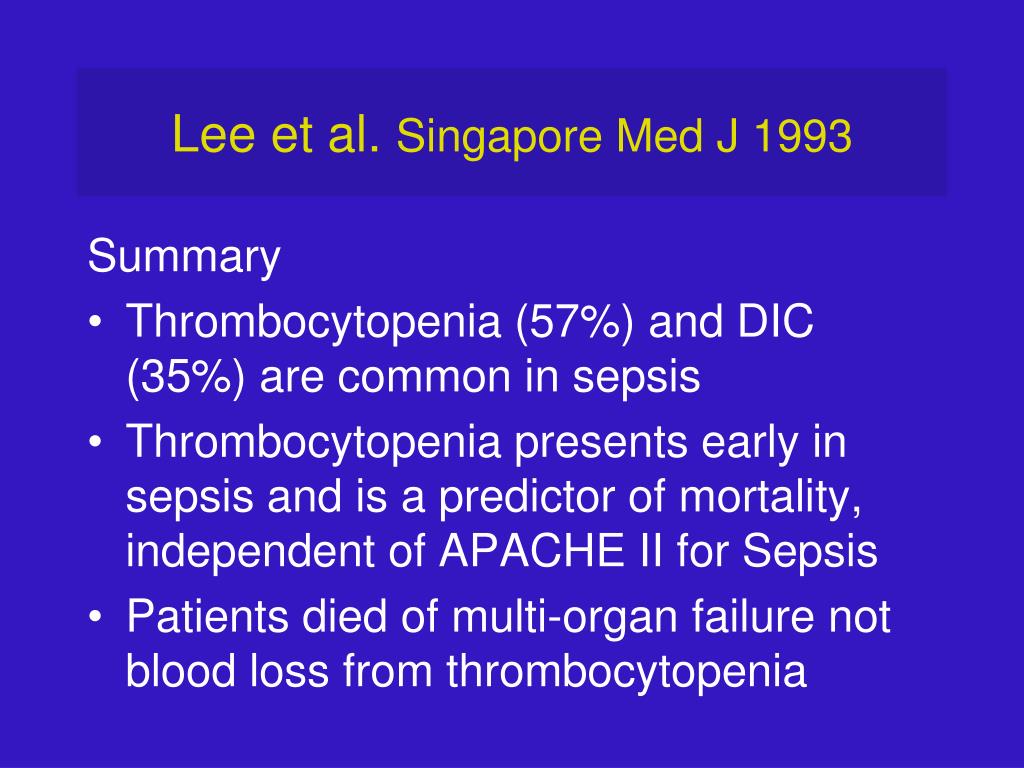 Lee et al. Singapore Med J 1993

Summary

• Thrombocytopenia (57%) and DIC (35%) are common in sepsis
• Thrombocytopenia presents early in sepsis and is a predictor of mortality, independent of APACHE II for Sepsis
• Patients died of multi-organ failure not blood loss from thrombocytopenia